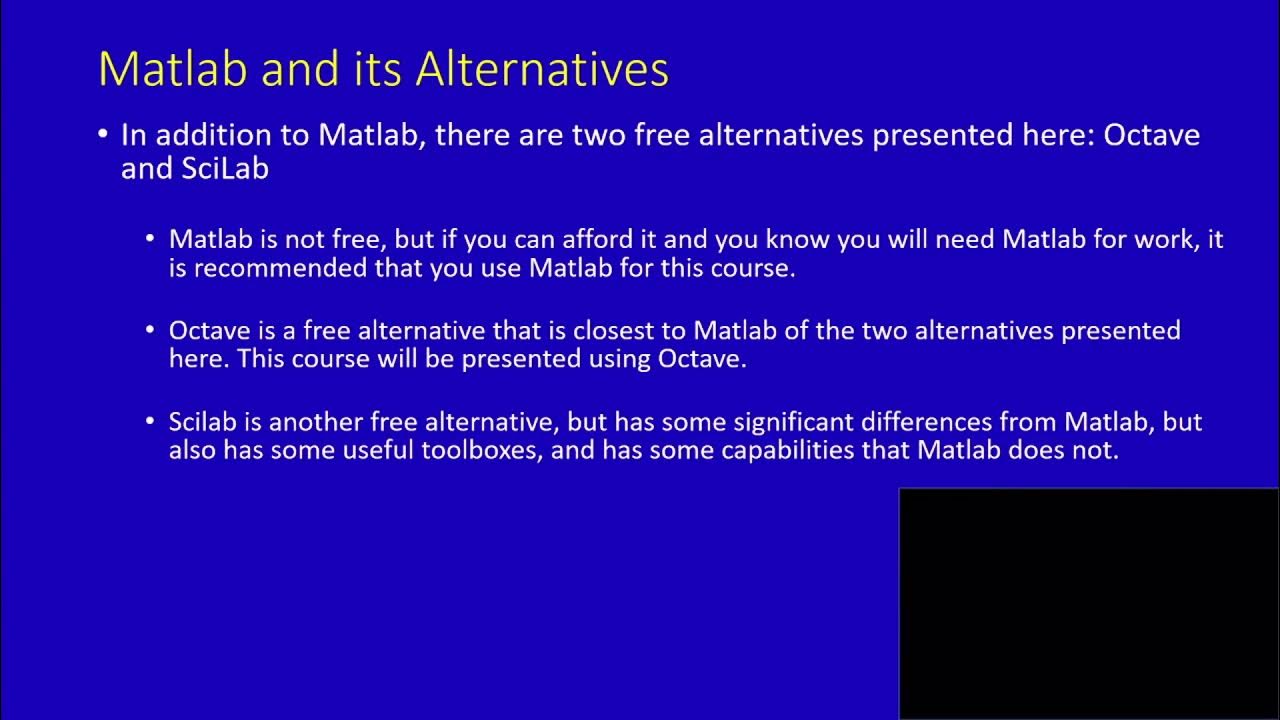 Matlab and its Alternatives

• In addition to Matlab, there are two free alternatives presented here: Octave and SciLab

• Matlab is not free, but if you can afford it and you know you will need Matlab for work, it is recommended that you use Matlab for this course.

• Octave is a free alternative that is closest to Matlab of the two alternatives presented here. This course will be presented using Octave.

• Scilab is another free alternative, but has some significant differences from Matlab, but also has some useful toolboxes, and has some capabilities that Matlab does not.